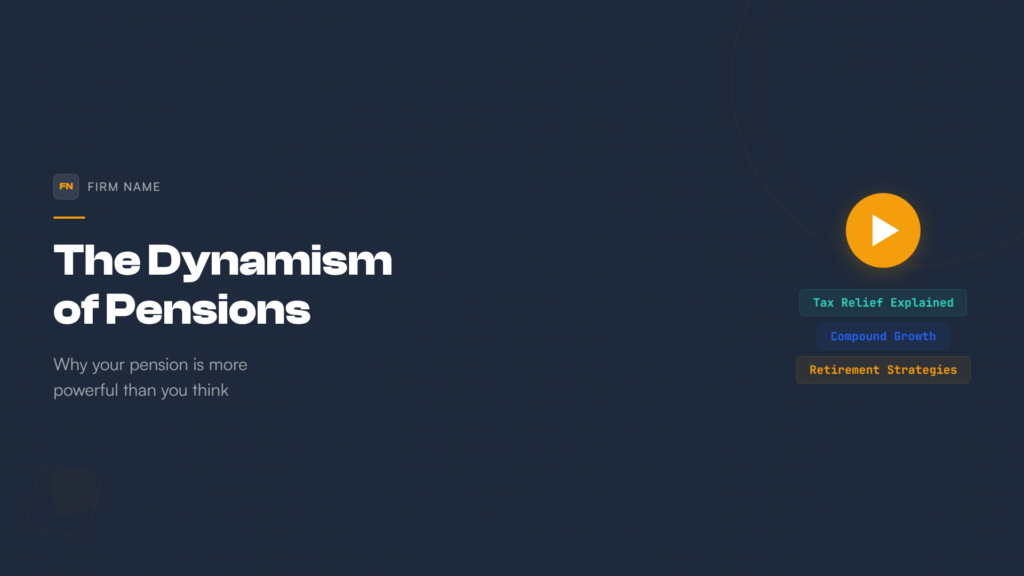 FN FIRM NAME

The Dynamism of Pensions

Why your pension is more powerful than you think

Tax Relief Explained

Compound Growth

Retirement Strategies